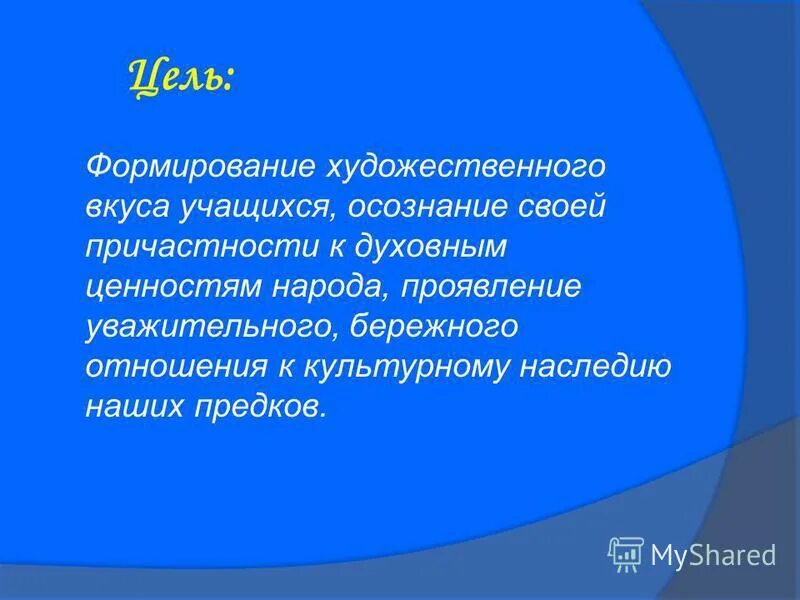 Цель:

Формирование художественного вкуса учащихся, осознание своей причастности к духовным ценностям народа, проявление уважительного, бережного отношения к культурному наследию наших предков.

MyShared